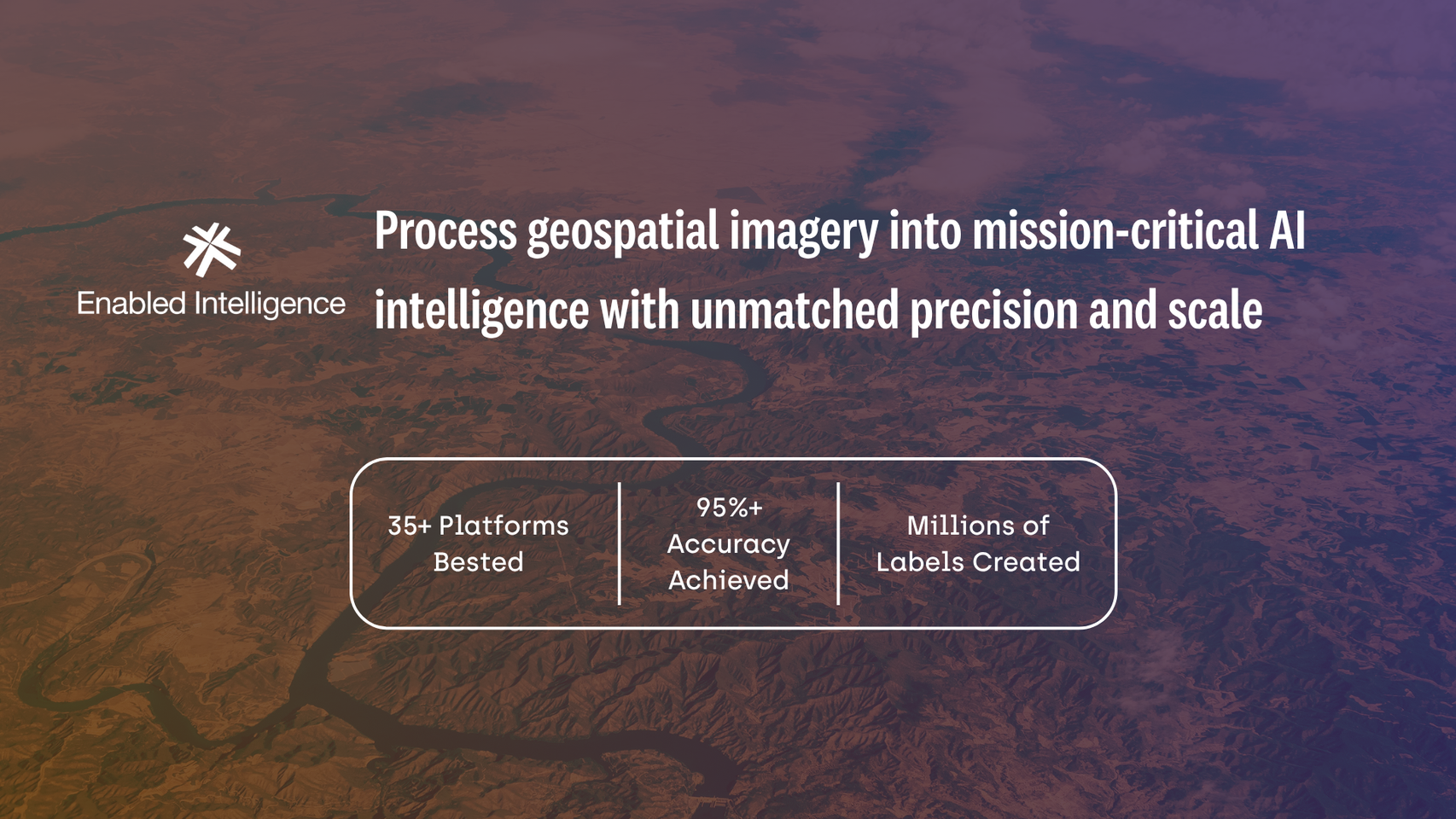 Enabled Intelligence

Process geospatial imagery into mission-critical AI intelligence with unmatched precision and scale

35+ Platforms Bested

95%+ Accuracy Achieved

Millions of Labels Created